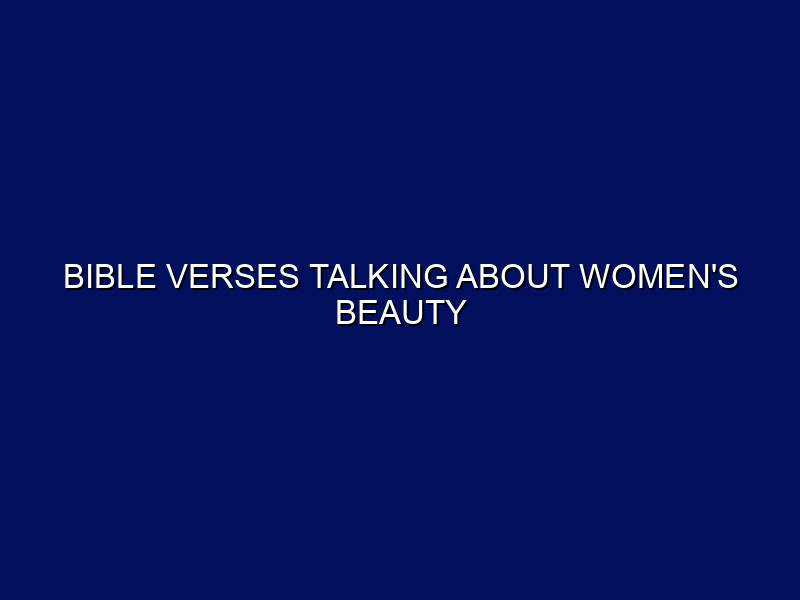 BIBLE VERSES TALKING ABOUT WOMEN'S BEAUTY